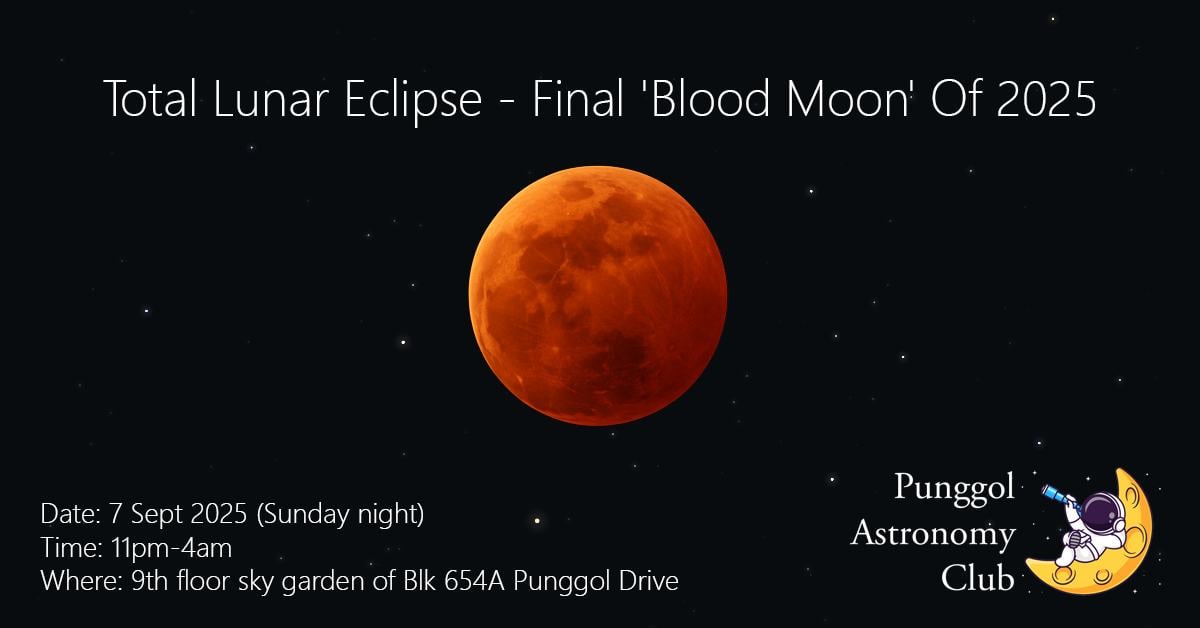 Total Lunar Eclipse - Final 'Blood Moon' Of 2025

Date: 7 Sept 2025 (Sunday night)
Time: 11pm-4am
Where: 9th floor sky garden of Blk 654A Punggol Drive

Punggol
Astronomy
Club